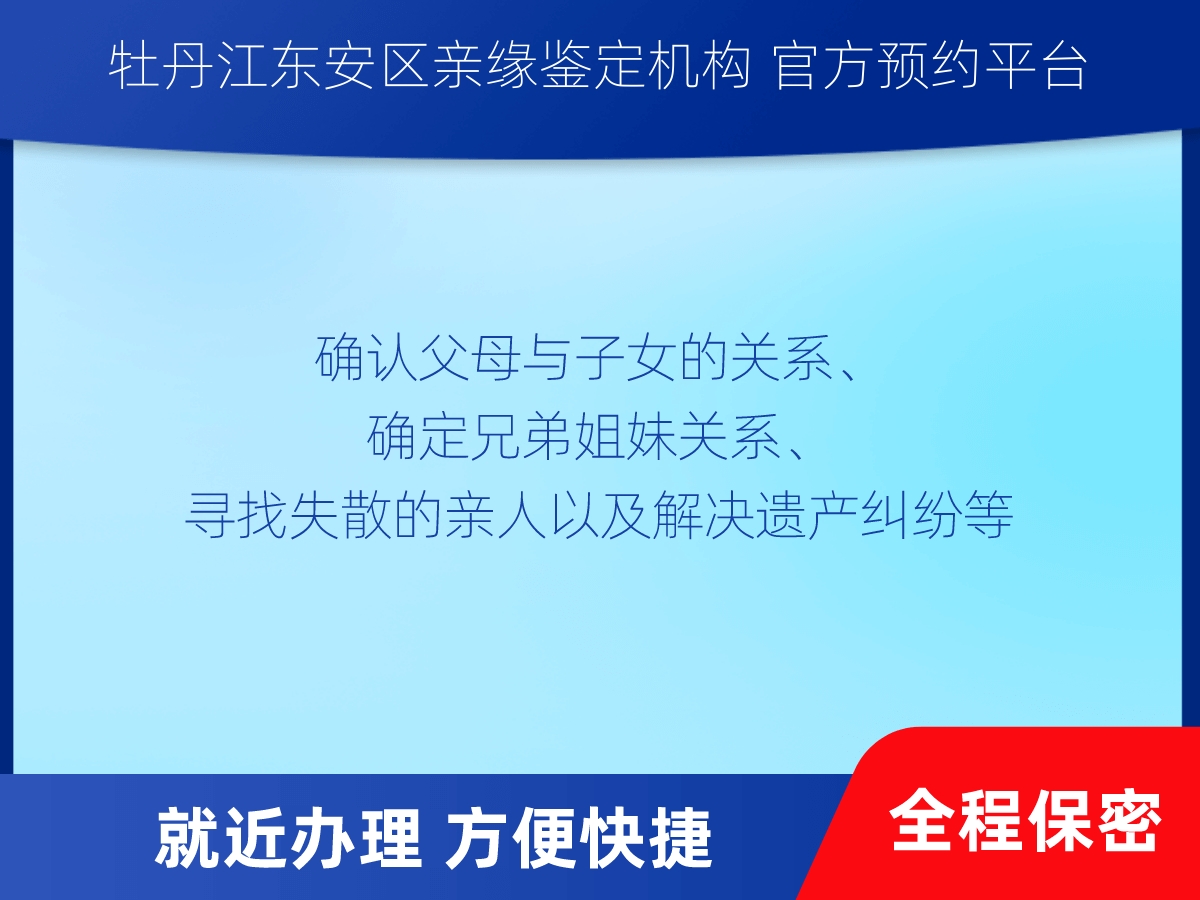 牡丹江东安区亲缘鉴定机构 官方预约平台

确认父母与子女的关系、
确定兄弟姐妹关系、
寻找失散的亲人以及解决遗产纠纷等

就近办理 方便快捷

全程保密